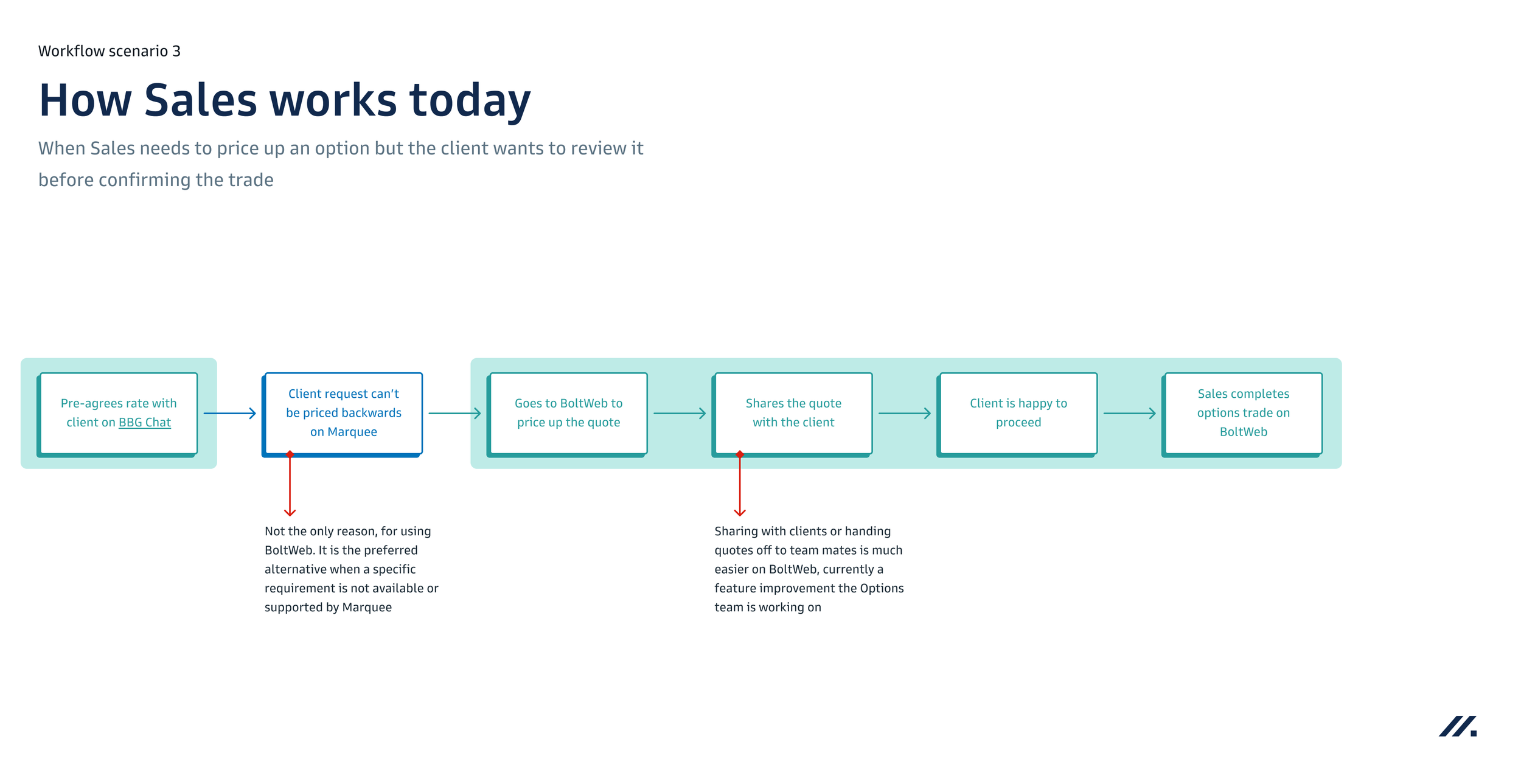 Workflow scenario 3

How Sales works today

When Sales needs to price up an option but the client wants to review it before confirming the trade

Pre-agrees rate with client on BBG Chat

Client request can't be priced backwards on Marquee

Goes to BoltWeb to price up the quote

Shares the quote with the client

Client is happy to proceed

Sales completes options trade on BoltWeb

Not the only reason, for using BoltWeb. It is the preferred alternative when a specific requirement is not available or supported by Marquee

Sharing with clients or handing quotes off to team mates is much easier on BoltWeb, currently a feature improvement the Options team is working on